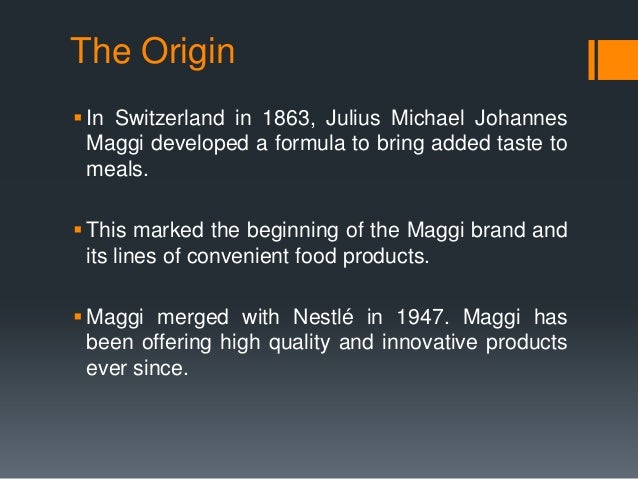 The Origin

▪ In Switzerland in 1863, Julius Michael Johannes Maggi developed a formula to bring added taste to meals.

▪ This marked the beginning of the Maggi brand and its lines of convenient food products.

▪ Maggi merged with Nestlé in 1947. Maggi has been offering high quality and innovative products ever since.